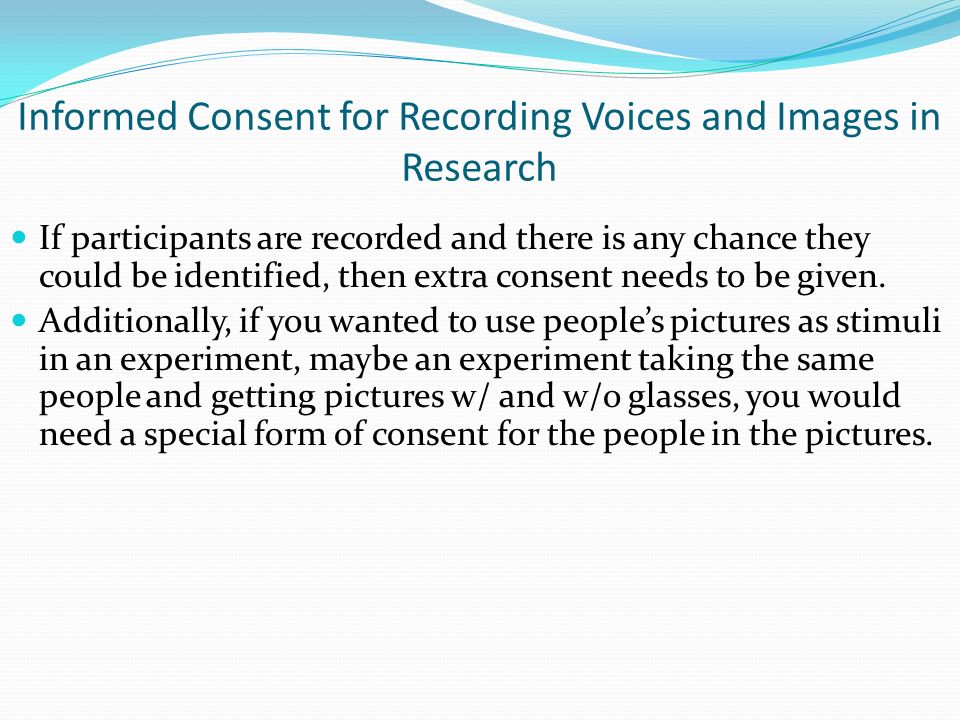 Informed Consent for Recording Voices and Images in Research

- If participants are recorded and there is any chance they could be identified, then extra consent needs to be given.
- Additionally, if you wanted to use people's pictures as stimuli in an experiment, maybe an experiment taking the same people and getting pictures w/ and w/o glasses, you would need a special form of consent for the people in the pictures.